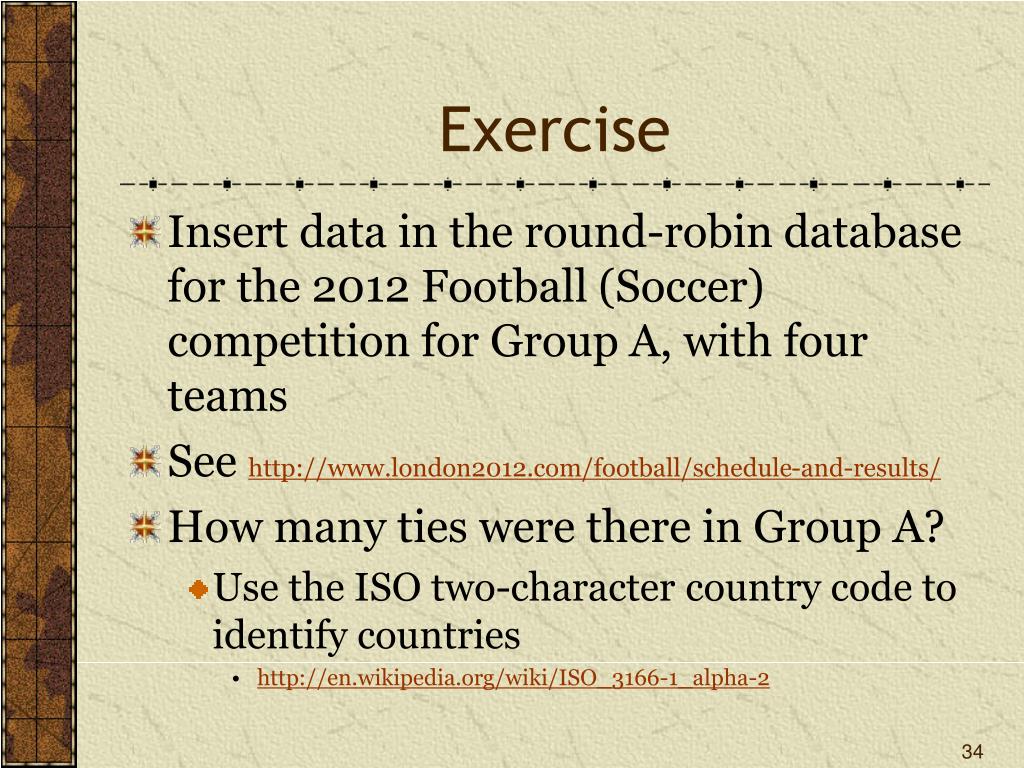 Exercise

Insert data in the round-robin database for the 2012 Football (Soccer) competition for Group A, with four teams

See http://www.london2012.com/football/schedule-and-results/

How many ties were there in Group A?

Use the ISO two-character country code to identify countries

• http://en.wikipedia.org/wiki/ISO_3166-1_alpha-2

34